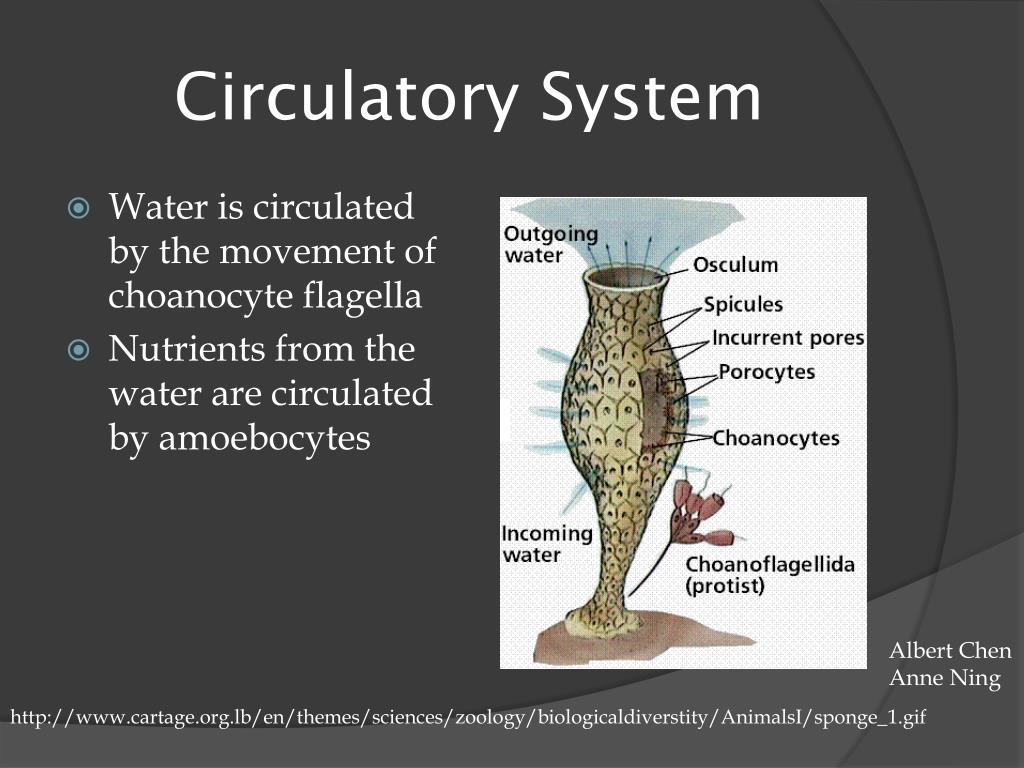 Circulatory System

Water is circulated by the movement of choanocyte flagella

Nutrients from the water are circulated by amoebocytes

Outgoing water
Osculum
Spicules
Incurrent pores
Porocytes
Choanocytes
Incoming water
Choanoflagellida (protist)

Albert Chen
Anne Ning

http://www.cartage.org.lb/en/themes/sciences/zoology/biologicaldiverstity/AnimalsI/sponge_1.gif